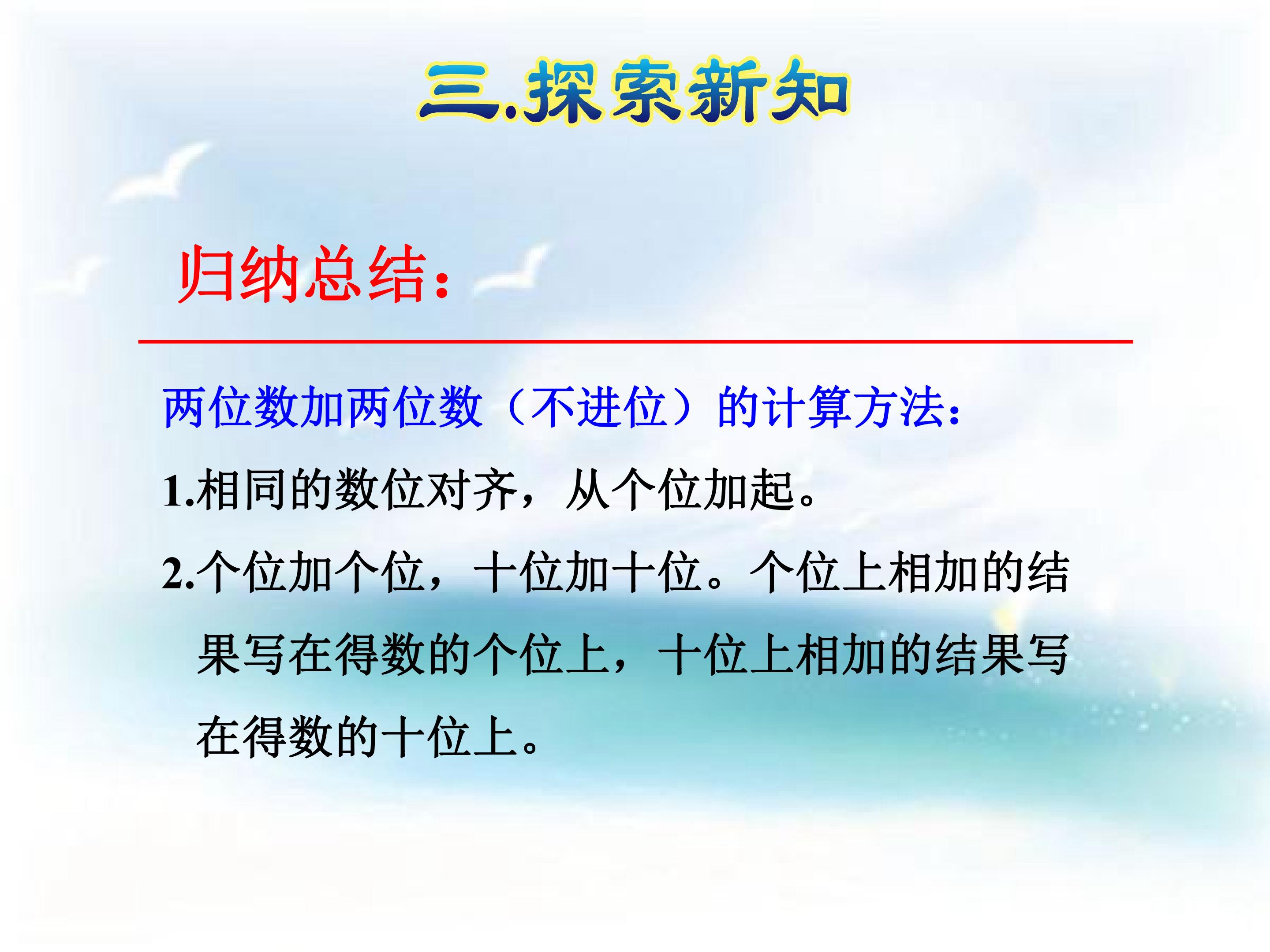 三.探索新知

归纳总结：

两位数加两位数（不进位）的计算方法：

1.相同的数位对齐，从个位加起。

2.个位加个位，十位加十位。个位上相加的结果写在得数的个位上，十位上相加的结果写在得数的十位上。